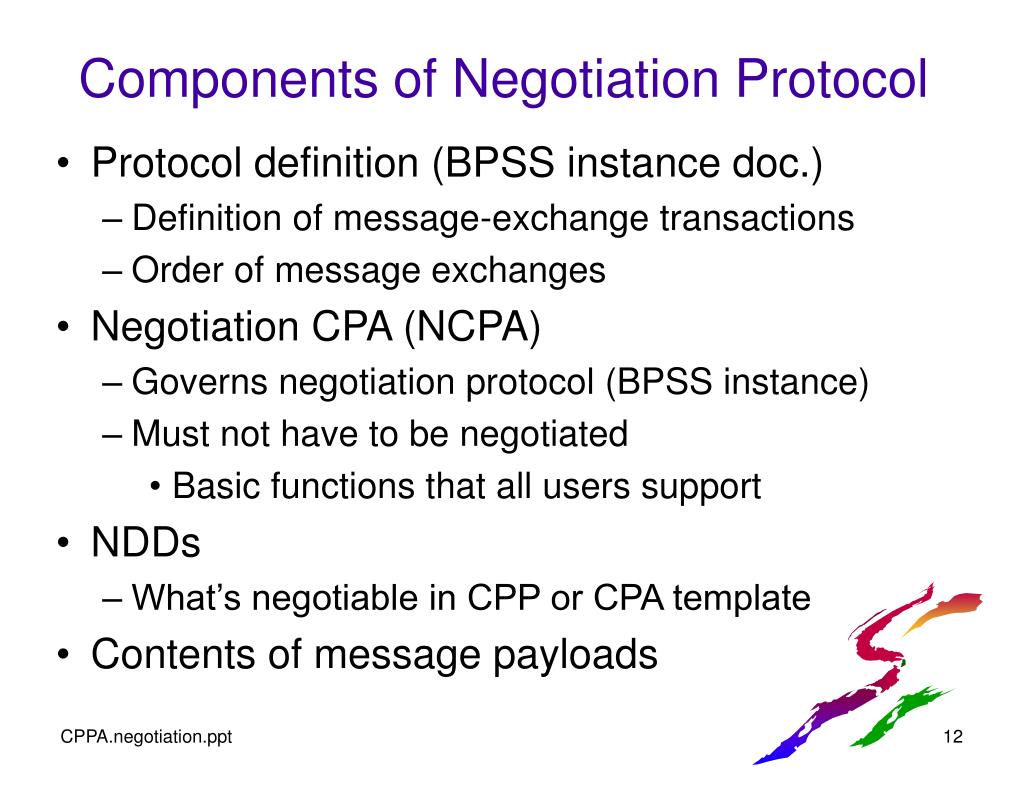 Components of Negotiation Protocol

• Protocol definition (BPSS instance doc.)
– Definition of message-exchange transactions
– Order of message exchanges
• Negotiation CPA (NCPA)
– Governs negotiation protocol (BPSS instance)
– Must not have to be negotiated
• Basic functions that all users support
• NDDs
– What's negotiable in CPP or CPA template
• Contents of message payloads

CPPA.negotiation.ppt

12